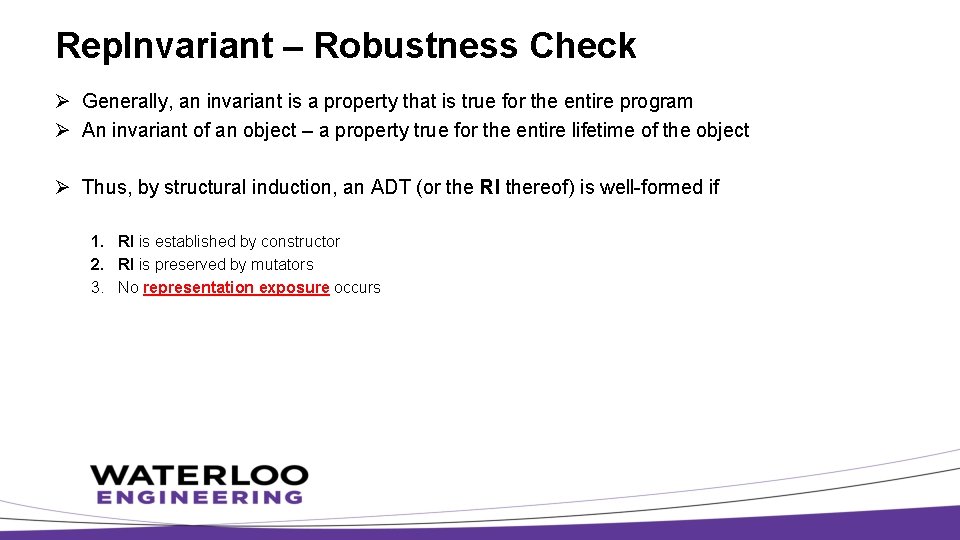 RepInvariant – Robustness Check

➢ Generally, an invariant is a property that is true for the entire program
➢ An invariant of an object – a property true for the entire lifetime of the object

➢ Thus, by structural induction, an ADT (or the RI thereof) is well-formed if

1. RI is established by constructor
2. RI is preserved by mutators
3. No representation exposure occurs

WATERLOO
ENGINEERING